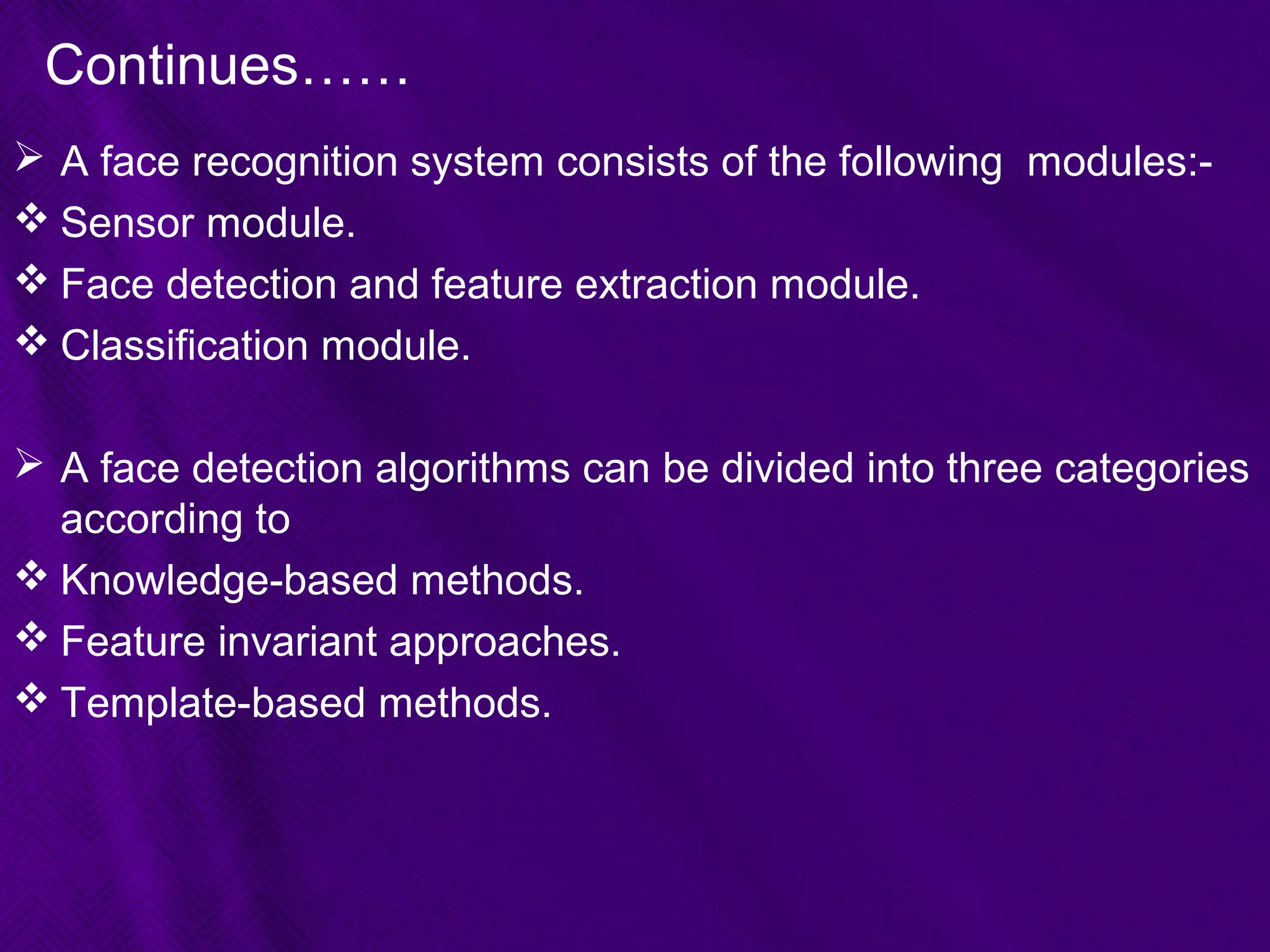 Continues……

➢ A face recognition system consists of the following modules:-
❖ Sensor module.
❖ Face detection and feature extraction module.
❖ Classification module.

➢ A face detection algorithms can be divided into three categories according to
❖ Knowledge-based methods.
❖ Feature invariant approaches.
❖ Template-based methods.